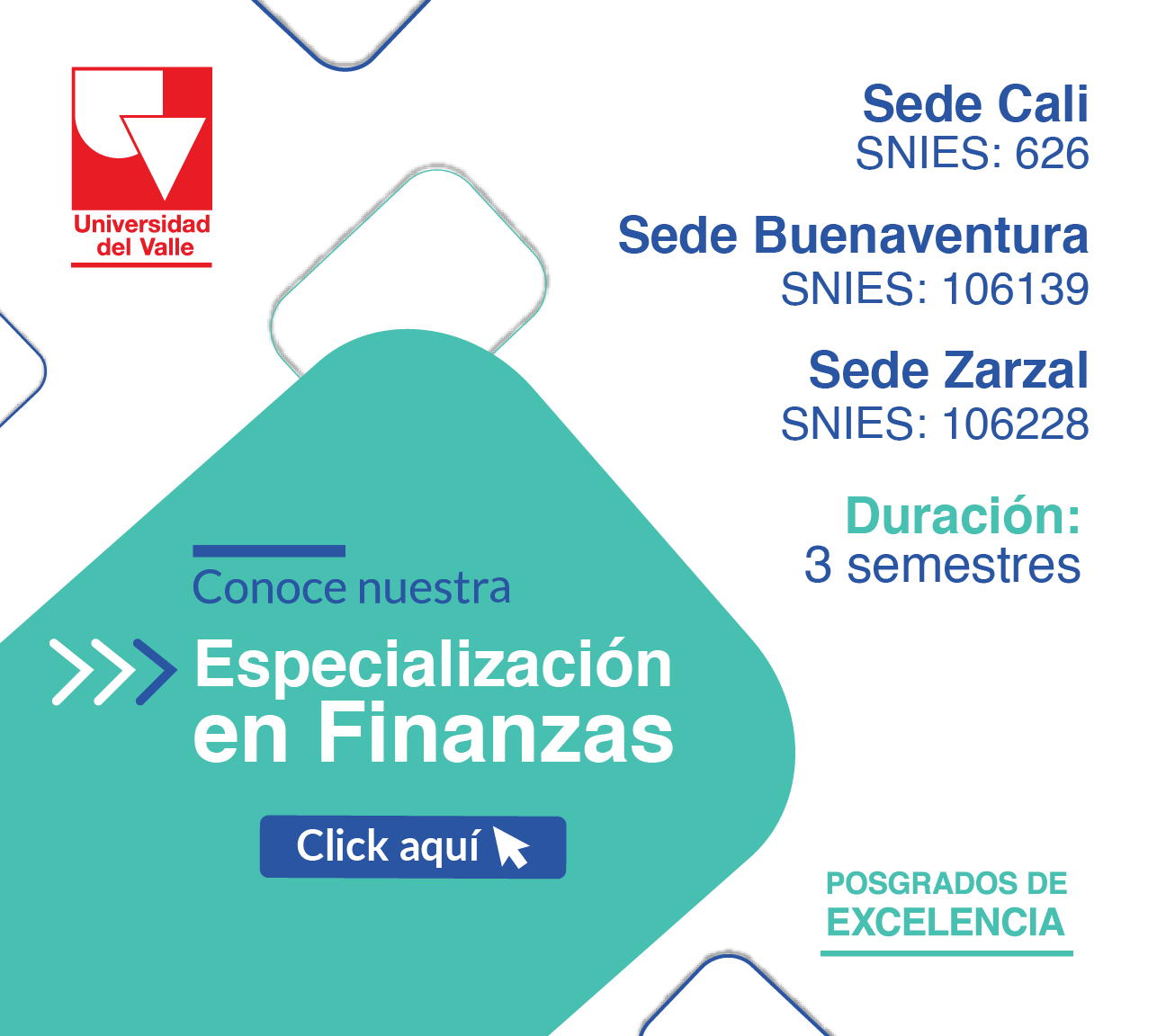 Universidad del Valle

Sede Cali
SNIES: 626

Sede Buenaventura
SNIES: 106139

Sede Zarzal
SNIES: 106228

Duración:
3 semestres

Conoce nuestra
Especialización en Finanzas

Click aquí

POSGRADOS DE EXCELENCIA